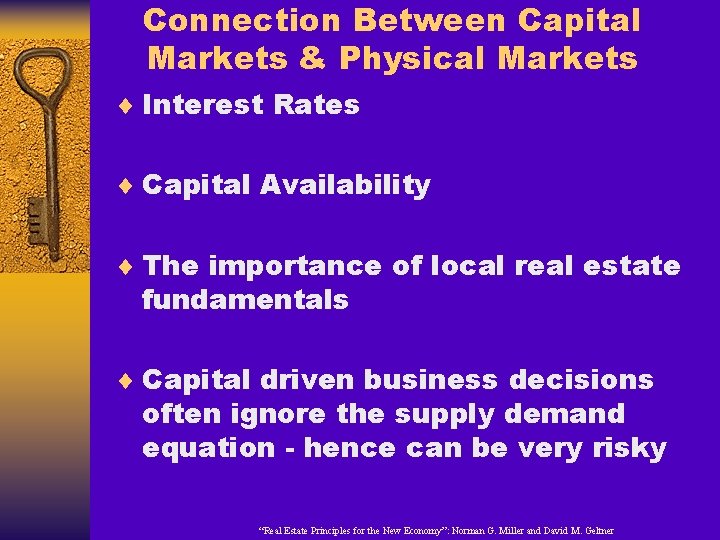 Connection Between Capital Markets & Physical Markets

♦ Interest Rates

♦ Capital Availability

♦ The importance of local real estate fundamentals

♦ Capital driven business decisions often ignore the supply demand equation - hence can be very risky

"Real Estate Principles for the New Economy": Norman G. Miller and David M. Geltner